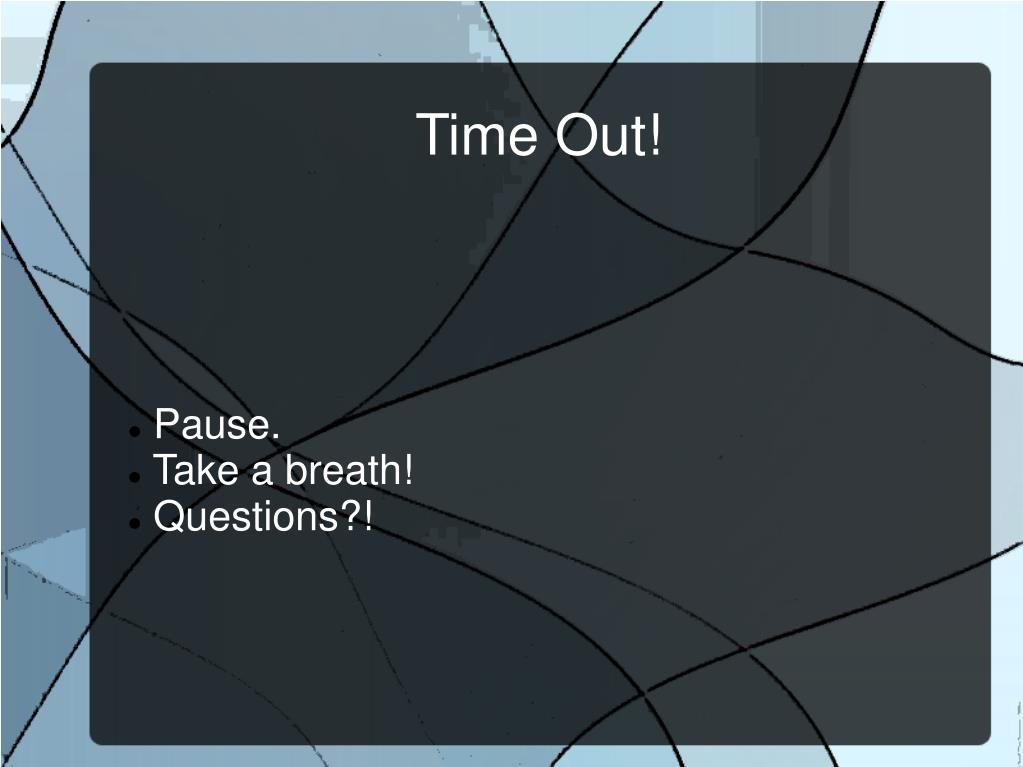 Time Out!

- Pause.
- Take a breath!
- Questions?!